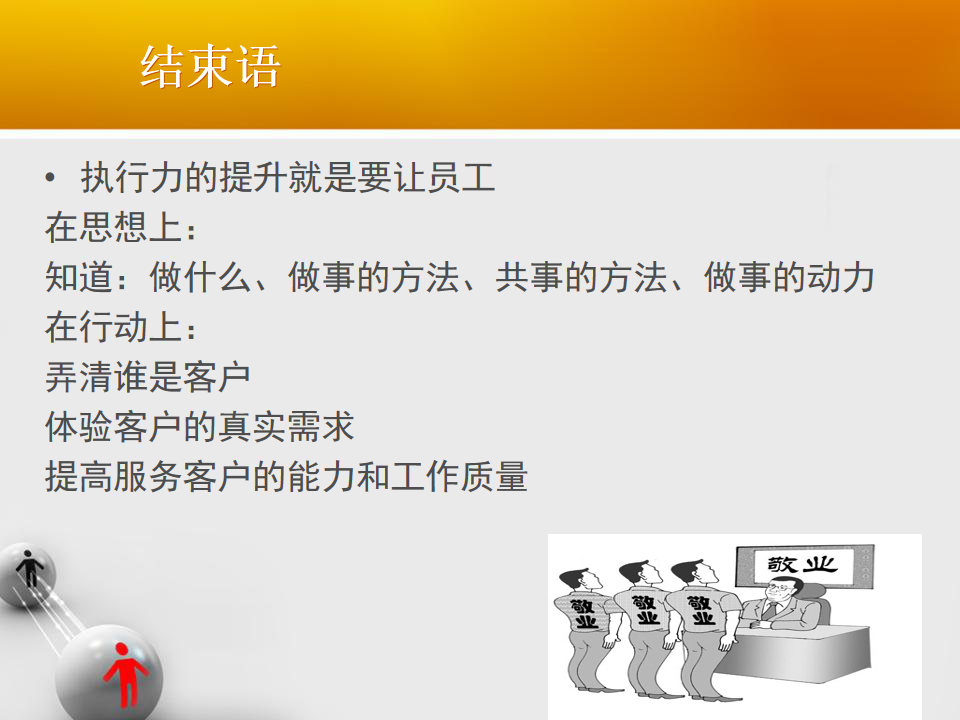 结束语

• 执行力的提升就是要让员工
在思想上：
知道：做什么、做事的方法、共事的方法、做事的动力
在行动上：
弄清谁是客户
体验客户的真实需求
提高服务客户的能力和工作质量

敬业

敬业

敬业

敬业